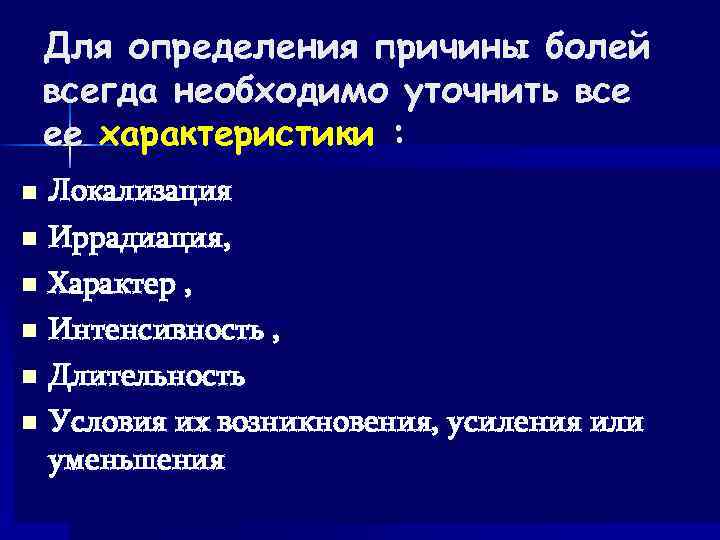 Для определения причины болей всегда необходимо уточнить все ее характеристики :

- Локализация
- Иррадиация,
- Характер ,
- Интенсивность ,
- Длительность
- Условия их возникновения, усиления или уменьшения